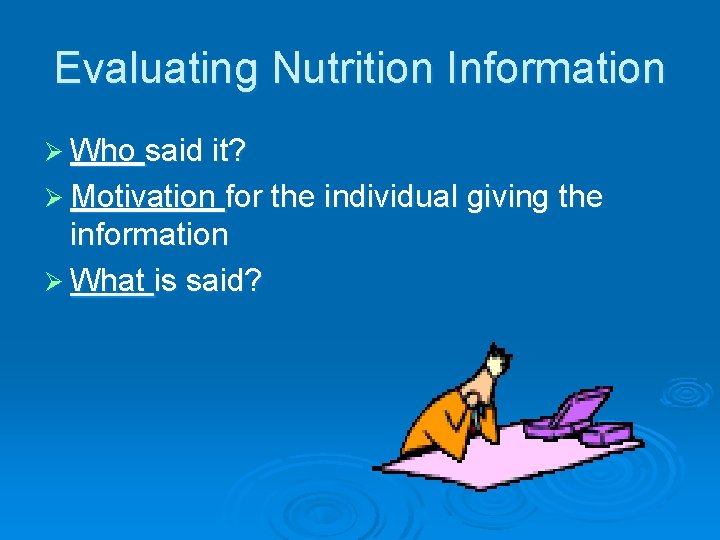 Evaluating Nutrition Information

➢ Who said it?
➢ Motivation for the individual giving the information
➢ What is said?